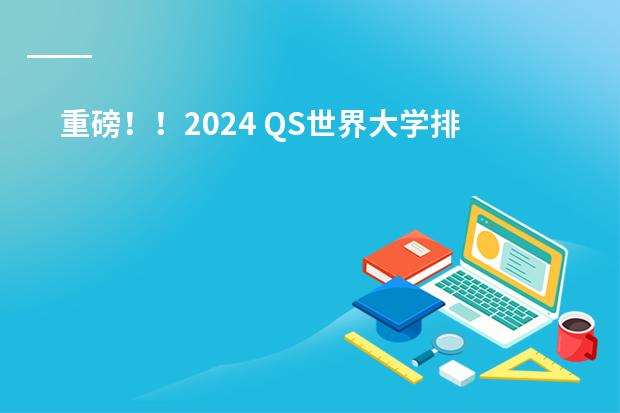 重磅！！2024 QS世界大学排